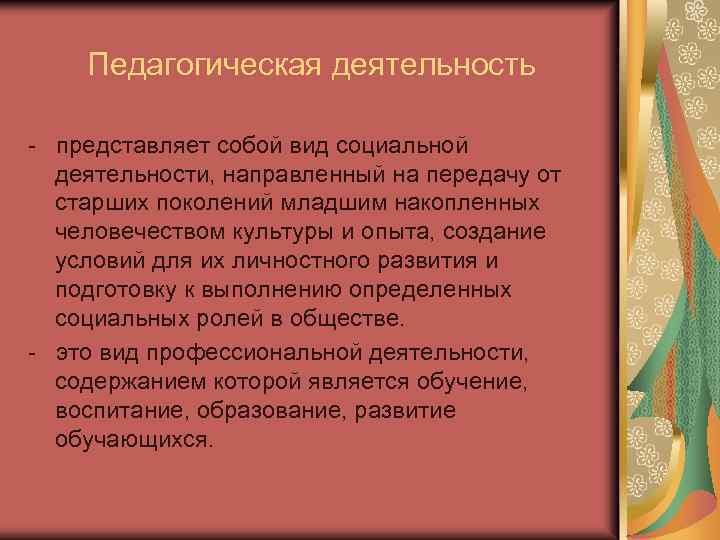 Педагогическая деятельность

- представляет собой вид социальной деятельности, направленный на передачу от старших поколений младшим накопленных человечеством культуры и опыта, создание условий для их личностного развития и подготовку к выполнению определенных социальных ролей в обществе.
- это вид профессиональной деятельности, содержанием которой является обучение, воспитание, образование, развитие обучающихся.